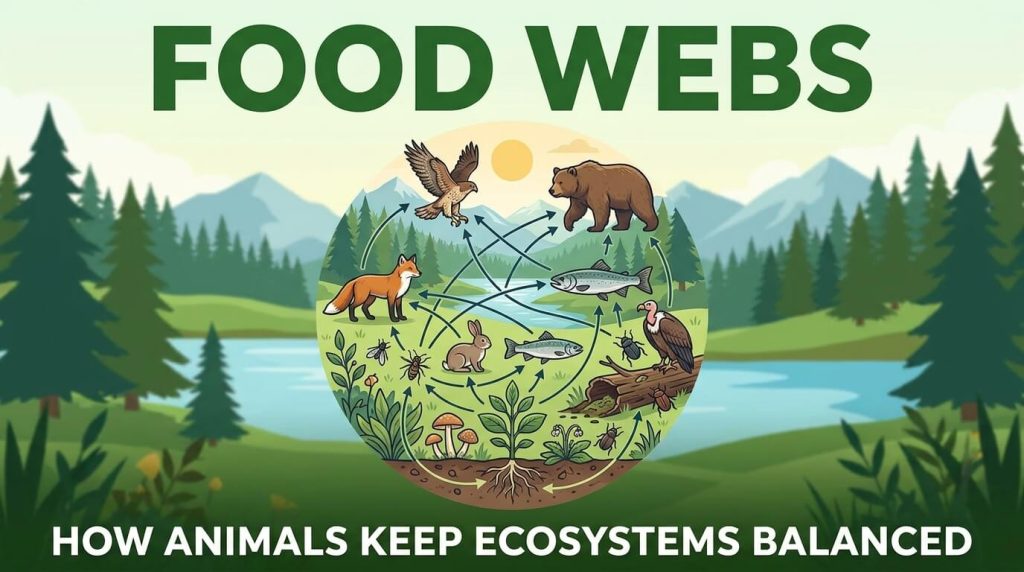 FOOD WEBS

HOW ANIMALS KEEP ECOSYSTEMS BALANCED